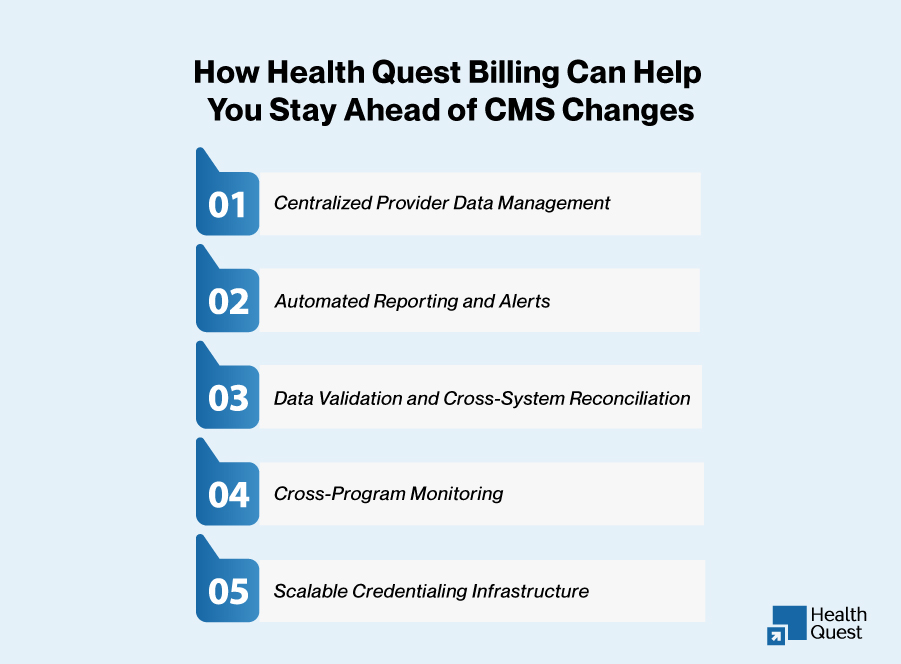 How Health Quest Billing Can Help You Stay Ahead of CMS Changes

01 Centralized Provider Data Management

02 Automated Reporting and Alerts

03 Data Validation and Cross-System Reconciliation

04 Cross-Program Monitoring

05 Scalable Credentialing Infrastructure

Health Quest